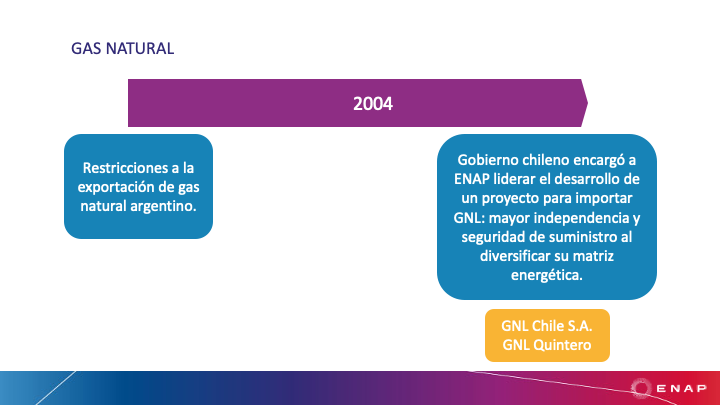 GAS NATURAL

2004

Restricciones a la exportación de gas natural argentino.

Gobierno chileno encargó a ENAP liderar el desarrollo de un proyecto para importar GNL: mayor independencia y seguridad de suministro al diversificar su matriz energética.

GNL Chile S.A.
GNL Quintero

ENAP